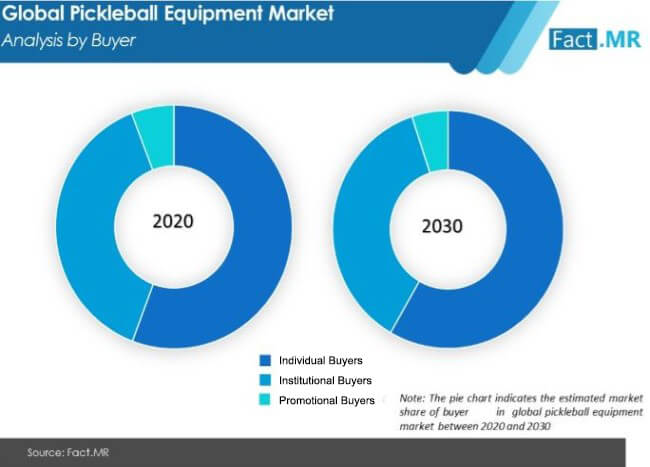 Global Pickleball Equipment Market
Analysis by Buyer

Fact.MR

2020

2030

Individual Buyers
Institutional Buyers
Promotional Buyers

Note: The pie chart indicates the estimated market share of buyer in global pickleball equipment market between 2020 and 2030

Source: Fact.MR